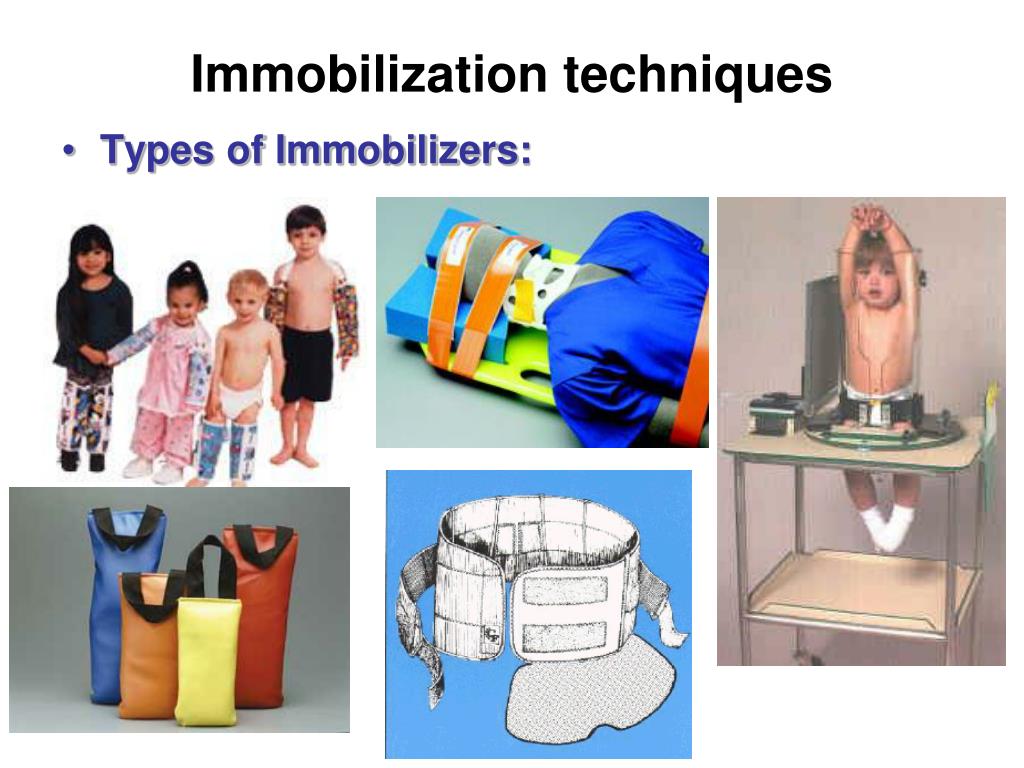 Immobilization techniques

• Types of Immobilizers: